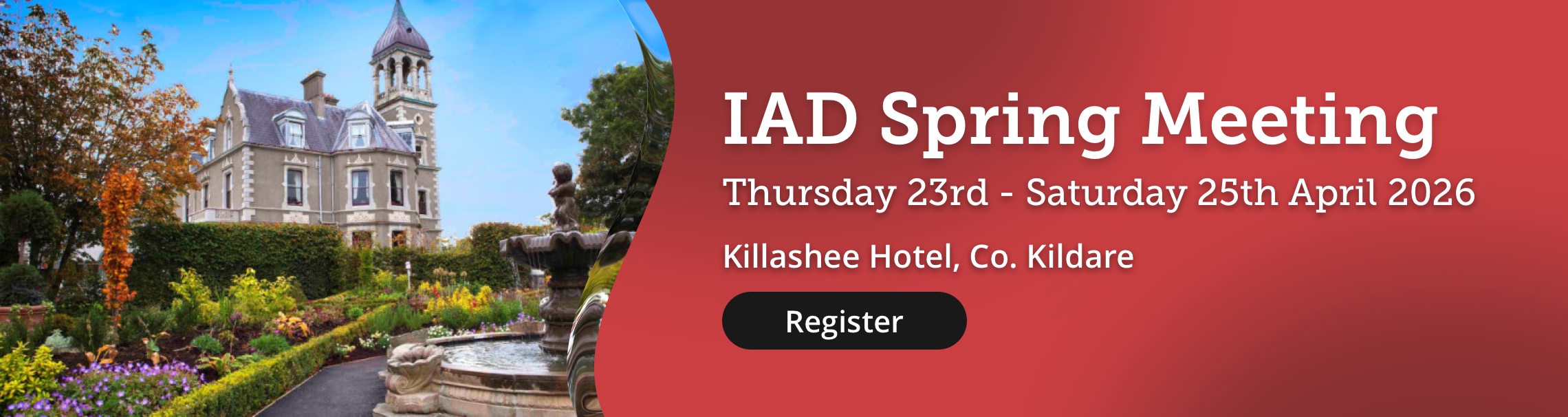 IAD Spring Meeting

Thursday 23rd - Saturday 25th April 2026

Killashee Hotel, Co. Kildare

Register